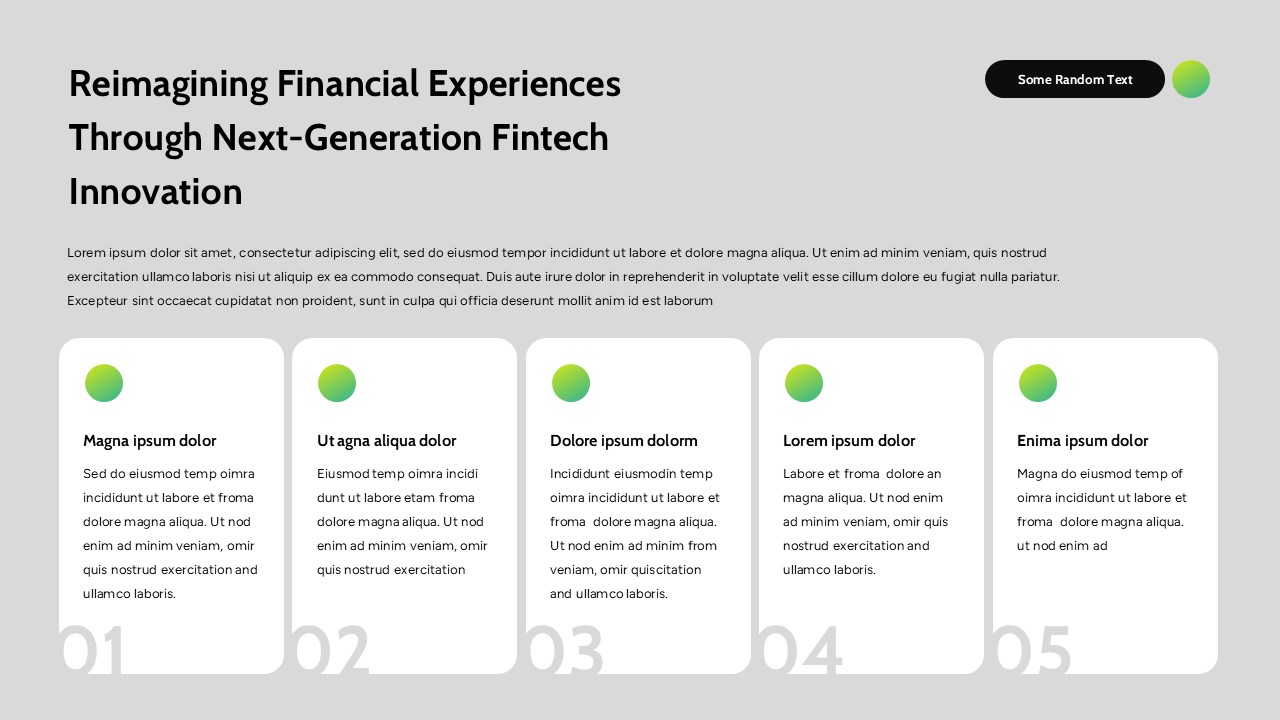 Reimagining Financial Experiences Through Next-Generation Fintech Innovation

Some Random Text

Lorem ipsum dolor sit amet, consectetur adipiscing elit, sed do eiusmod tempor incididunt ut labore et dolore magna aliqua. Ut enim ad minim veniam, quis nostrud exercitation ullamco laboris nisi ut aliquip ex ea commodo consequat. Duis aute irure dolor in reprehenderit in voluptate velit esse cillum dolore eu fugiat nulla pariatur. Excepteur sint occaecat cupidatat non proident, sunt in culpa qui officia deserunt mollit anim id est laborum

Magna ipsum dolor

Sed do eiusmod temp oimra incididunt ut labore et froma dolore magna aliqua. Ut nod enim ad minim veniam, omir quis nostrud exercitation and ullamco laboris.

01

Ut agna aliqua dolor

Eiusmod temp oimra incidi dunt ut labore etam froma dolore magna aliqua. Ut nod enim ad minim veniam, omir quis nostrud exercitation

02

Dolore ipsum dolorm

Incididunt eiusmodin temp oimra incididunt ut labore et froma dolore magna aliqua. Ut nod enim ad minim from veniam, omir quiscitation and ullamco laboris.

03

Lorem ipsum dolor

Labore et froma dolore an magna aliqua. Ut nod enim ad minim veniam, omir quis nostrud exercitation and ullamco laboris.

04

Enima ipsum dolor

Magna do eiusmod temp of oimra incididunt ut labore et froma dolore magna aliqua. ut nod enim ad

05